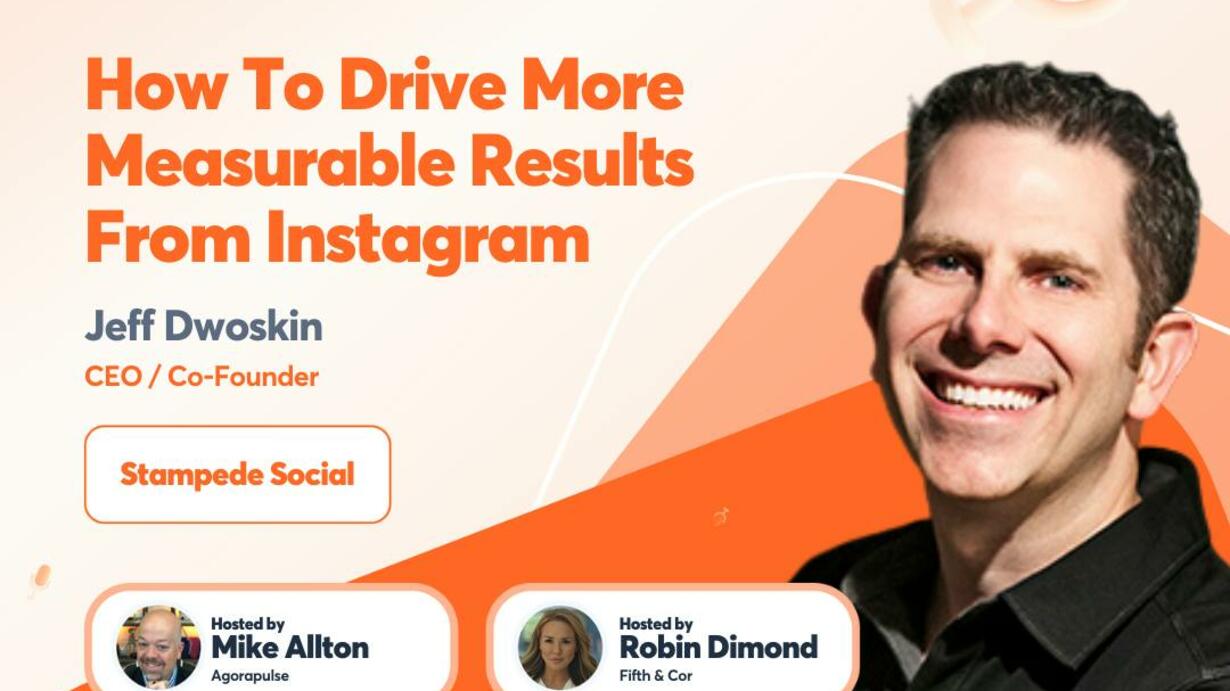 How To Drive More Measurable Results From Instagram

Jeff Dwoskin

CEO / Co-Founder

Stampede Social

Hosted by
Mike Allton
Agorapulse

Hosted by
Robin Dimond
Fifth & Cor